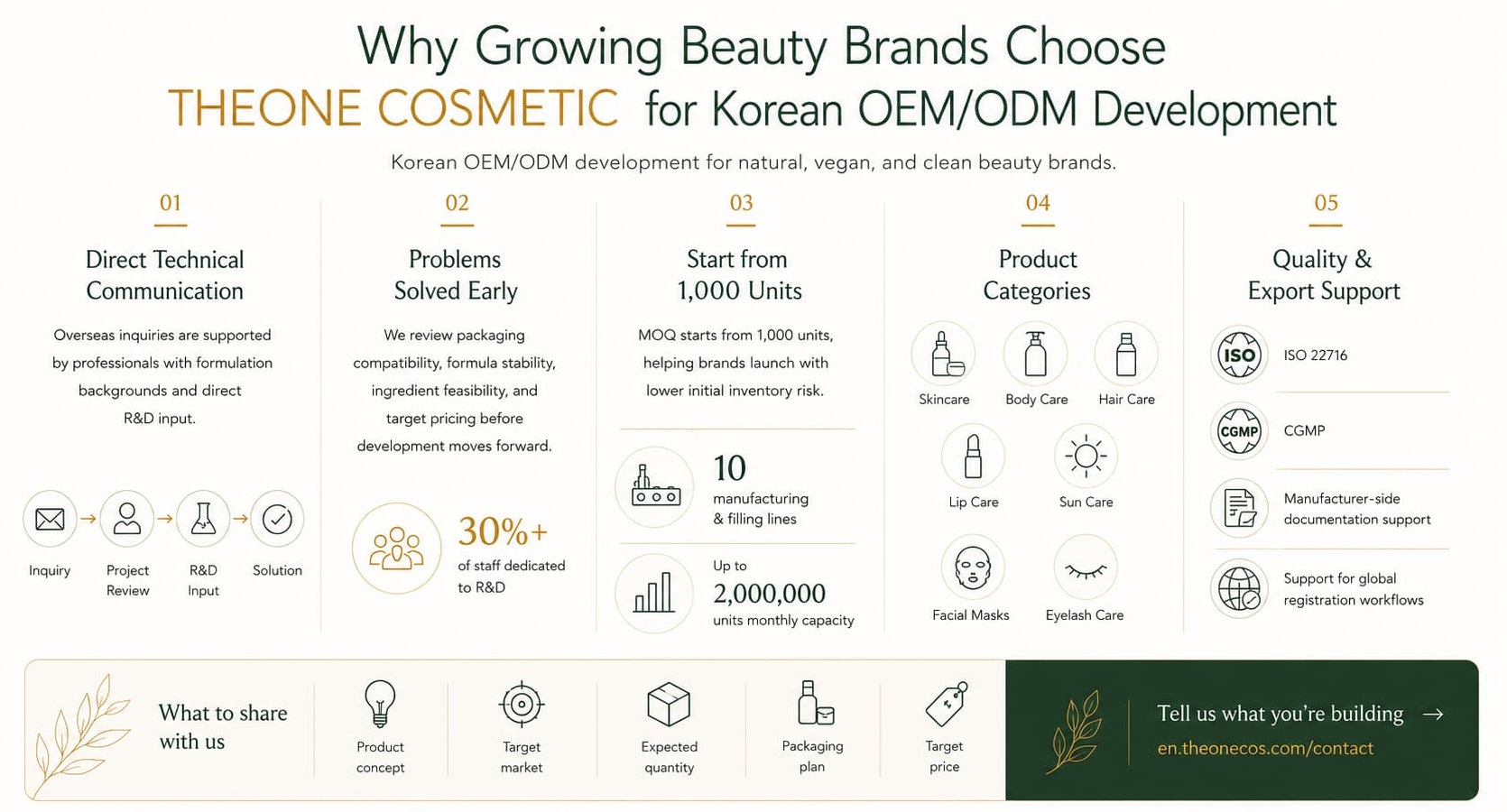 Why Growing Beauty Brands Choose
THEONE COSMETIC for Korean OEM/ODM Development

Korean OEM/ODM development for natural, vegan, and clean beauty brands.

01

Direct Technical Communication

Overseas inquiries are supported by professionals with formulation backgrounds and direct R&D input.

Inquiry → Project Review → R&D Input → Solution

02

Problems Solved Early

We review packaging compatibility, formula stability, ingredient feasibility, and target pricing before development moves forward.

30%+
of staff dedicated to R&D

03

Start from 1,000 Units

MOQ starts from 1,000 units, helping brands launch with lower initial inventory risk.

10
manufacturing & filling lines

Up to
2,000,000
units monthly capacity

04

Product Categories

Skincare
Body Care
Hair Care
Lip Care
Sun Care
Facial Masks
Eyelash Care

05

Quality & Export Support

ISO
ISO 22716

CGMP
CGMP

Manufacturer-side documentation support

Support for global registration workflows

What to share with us

Product concept

Target market

Expected quantity

Packaging plan

Target price

Tell us what you're building →
en.theonecos.com/contact